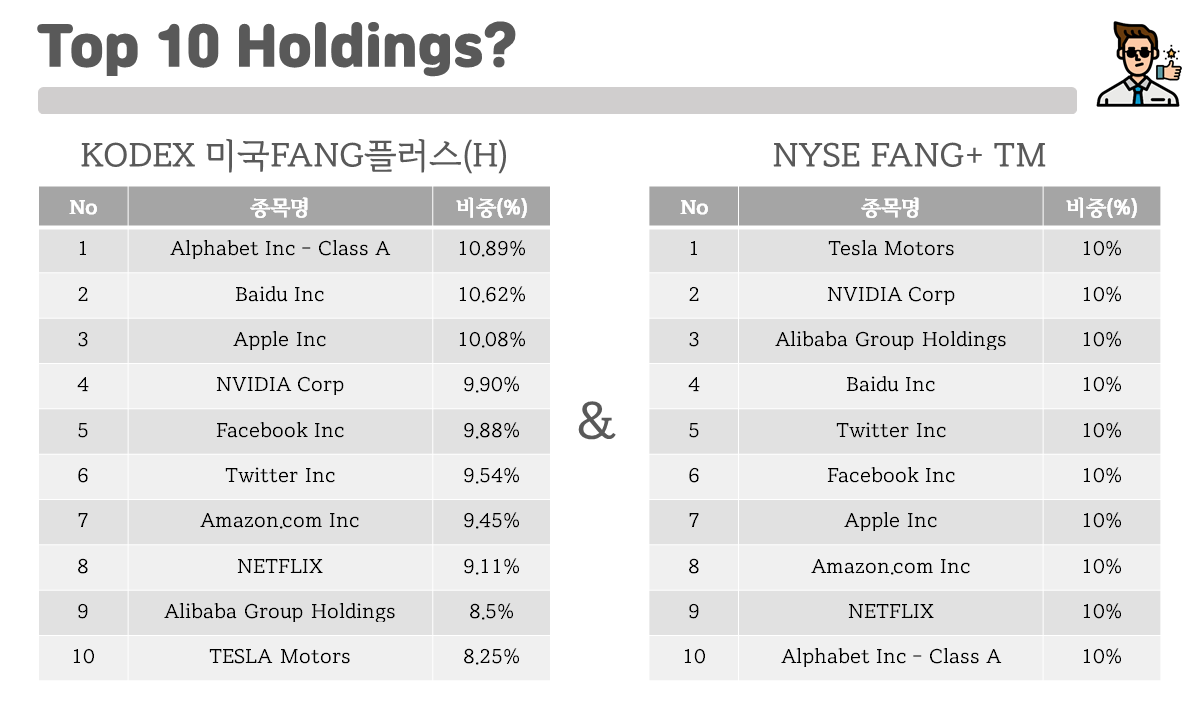 Top 10 Holdings?

KODEX 미국FANG플러스(H)

| No | 종목명 | 비중(%) |
|---|---|---|
| 1 | Alphabet Inc - Class A | 10.89% |
| 2 | Baidu Inc | 10.62% |
| 3 | Apple Inc | 10.08% |
| 4 | NVIDIA Corp | 9.90% |
| 5 | Facebook Inc | 9.88% |
| 6 | Twitter Inc | 9.54% |
| 7 | Amazon.com Inc | 9.45% |
| 8 | NETFLIX | 9.11% |
| 9 | Alibaba Group Holdings | 8.5% |
| 10 | TESLA Motors | 8.25% |

&

NYSE FANG+ TM

| No | 종목명 | 비중(%) |
|---|---|---|
| 1 | Tesla Motors | 10% |
| 2 | NVIDIA Corp | 10% |
| 3 | Alibaba Group Holdings | 10% |
| 4 | Baidu Inc | 10% |
| 5 | Twitter Inc | 10% |
| 6 | Facebook Inc | 10% |
| 7 | Apple Inc | 10% |
| 8 | Amazon.com Inc | 10% |
| 9 | NETFLIX | 10% |
| 10 | Alphabet Inc - Class A | 10% |